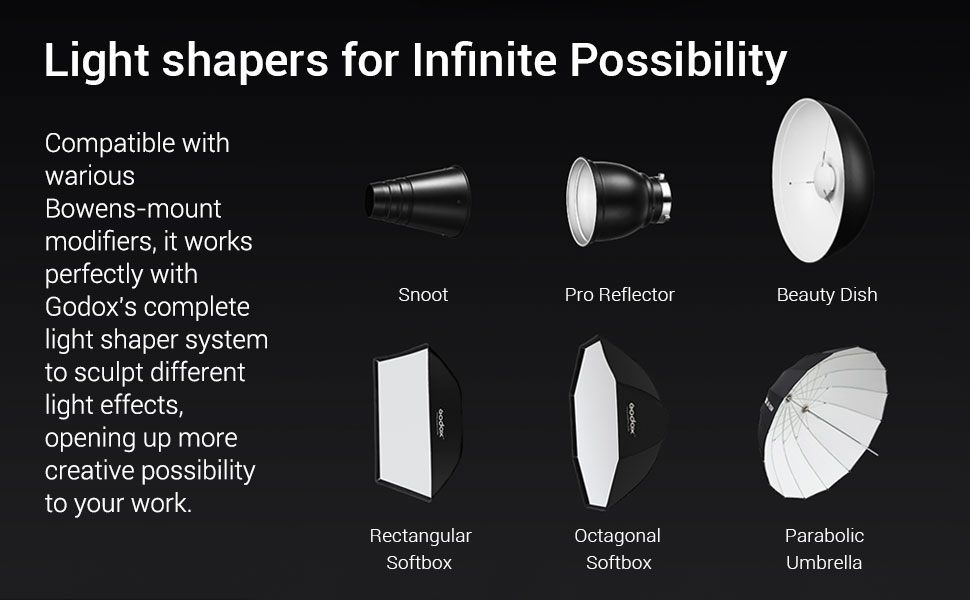 Light shapers for Infinite Possibility

Compatible with warious Bowens-mount modifiers, it works perfectly with Godox's complete light shaper system to sculpt different light effects, opening up more creative possibility to your work.

Snoot

Pro Reflector

Beauty Dish

godox

Rectangular Softbox

godox

Octagonal Softbox

Parabolic Umbrella